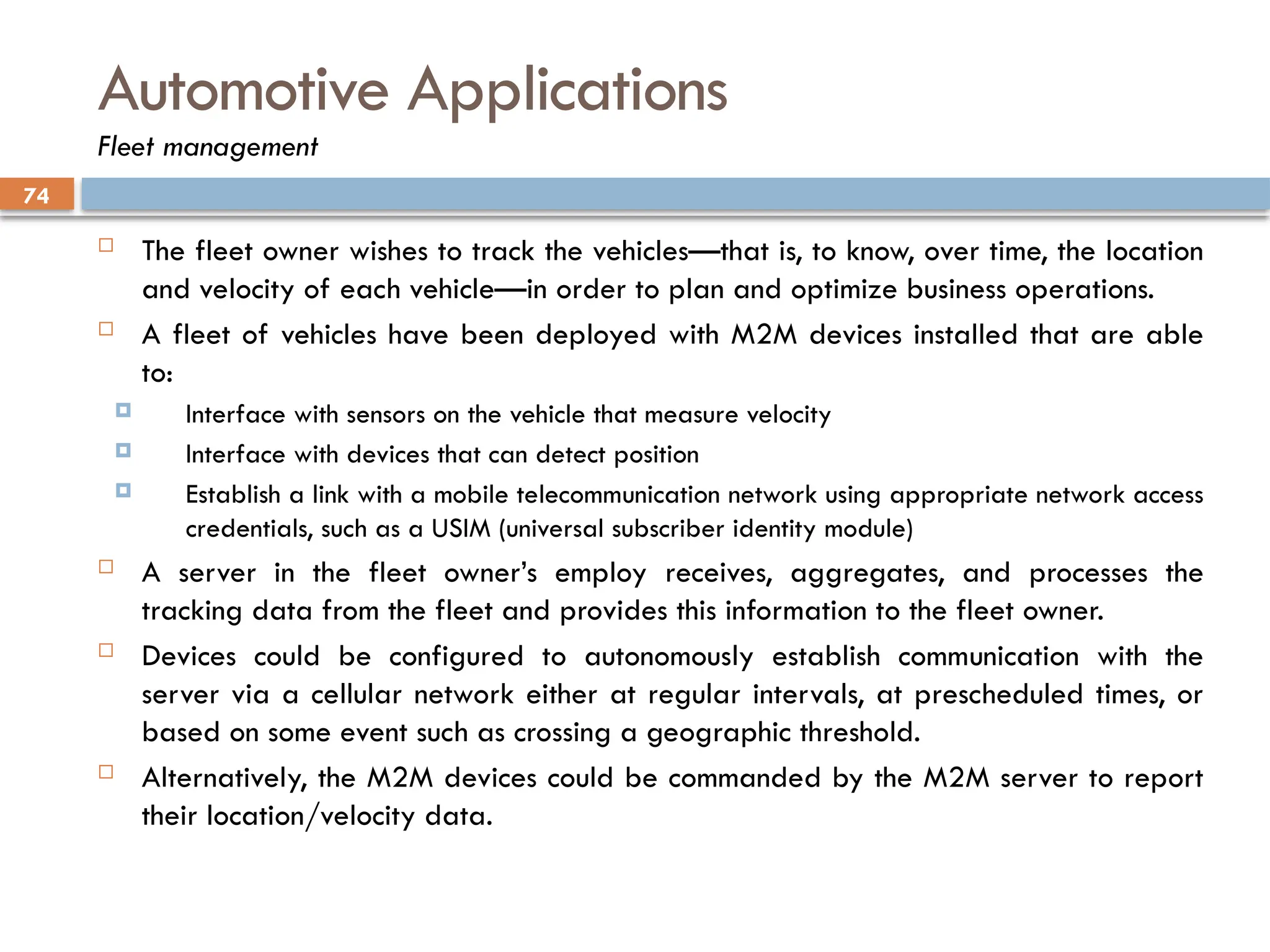 Automotive Applications

Fleet management

74

The fleet owner wishes to track the vehicles—that is, to know, over time, the location and velocity of each vehicle—in order to plan and optimize business operations.

A fleet of vehicles have been deployed with M2M devices installed that are able to:

Interface with sensors on the vehicle that measure velocity

Interface with devices that can detect position

Establish a link with a mobile telecommunication network using appropriate network access credentials, such as a USIM (universal subscriber identity module)

A server in the fleet owner's employ receives, aggregates, and processes the tracking data from the fleet and provides this information to the fleet owner.

Devices could be configured to autonomously establish communication with the server via a cellular network either at regular intervals, at prescheduled times, or based on some event such as crossing a geographic threshold.

Alternatively, the M2M devices could be commanded by the M2M server to report their location/velocity data.